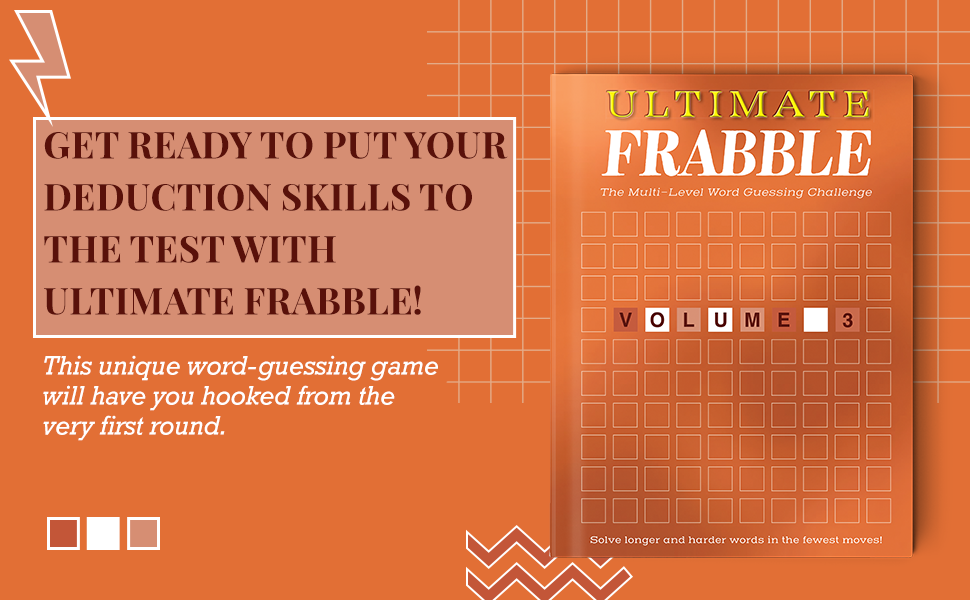 GET READY TO PUT YOUR DEDUCTION SKILLS TO THE TEST WITH ULTIMATE FRABBLE!

This unique word-guessing game will have you hooked from the very first round.

ULTIMATE
FRABBLE
The Multi-Level Word Guessing Challenge

VOLUME 3

Solve longer and harder words in the fewest moves!